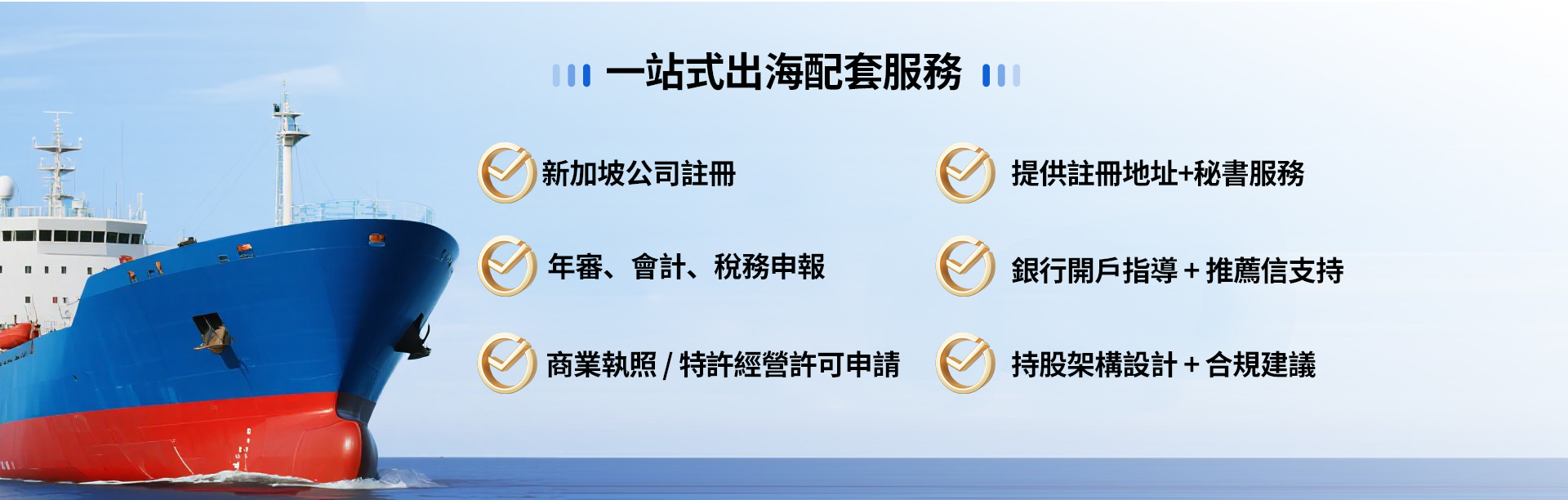 一站式出海配套服務

新加坡公司註冊

年審、會計、稅務申報

商業執照 / 特許經營許可申請

提供註冊地址+秘書服務

銀行開戶指導 + 推薦信支持

持股架構設計 + 合規建議